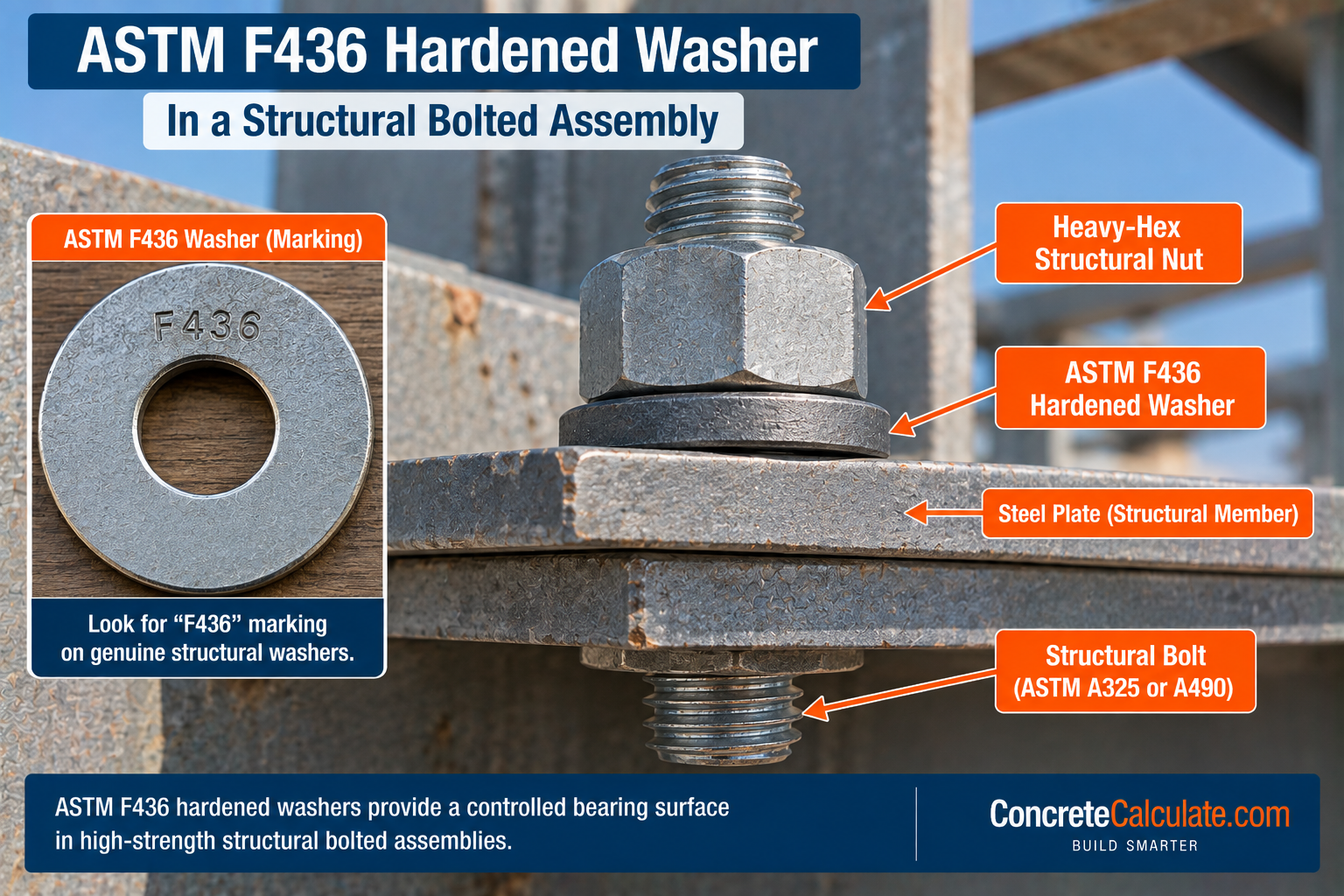 ASTM F436 Hardened Washer

In a Structural Bolted Assembly

ASTM F436 Washer (Marking)

F436

Look for “F436” marking on genuine structural washers.

Heavy-Hex Structural Nut

ASTM F436 Hardened Washer

Steel Plate (Structural Member)

Structural Bolt (ASTM A325 or A490)

ASTM F436 hardened washers provide a controlled bearing surface in high-strength structural bolted assemblies.

ConcreteCalculate.com
BUILD SMARTER